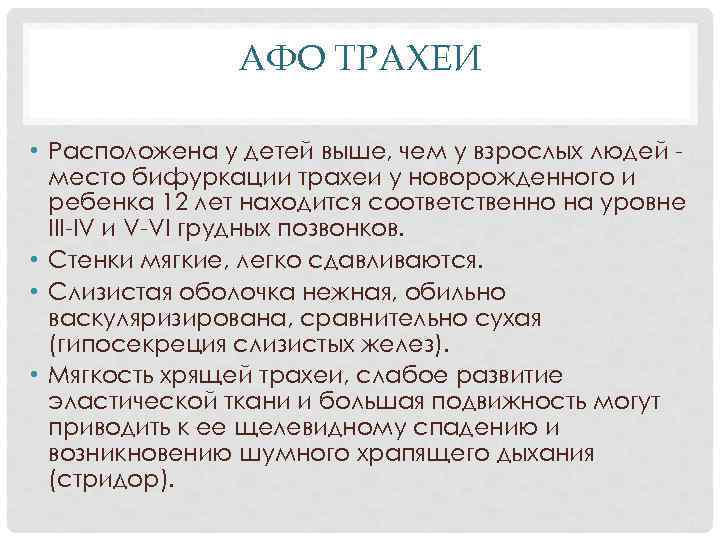 АФО ТРАХЕИ

• Расположена у детей выше, чем у взрослых людей - место бифуркации трахеи у новорожденного и ребенка 12 лет находится соответственно на уровне III-IV и V-VI грудных позвонков.
• Стенки мягкие, легко сдавливаются.
• Слизистая оболочка нежная, обильно васкуляризирована, сравнительно сухая (гипосекреция слизистых желез).
• Мягкость хрящей трахеи, слабое развитие эластической ткани и большая подвижность могут приводить к ее щелевидному спадению и возникновению шумного храпящего дыхания (стридор).